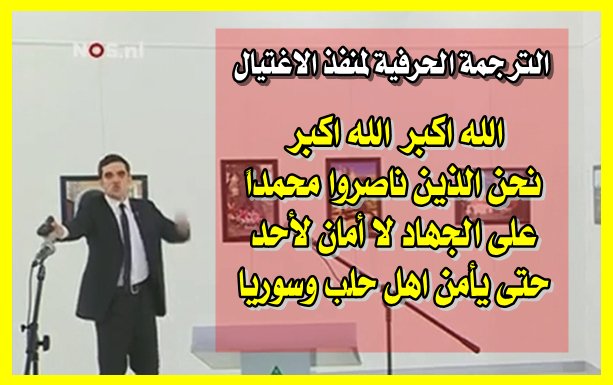 NOS.nl

الترجمة الحرفية لمنفذ الاغتيال

الله اكبر الله اكبر
نحن الذين ناصروا محمداً
على الجهاد لا أمان لأحد
حتى يأمن اهل حلب وسوريا